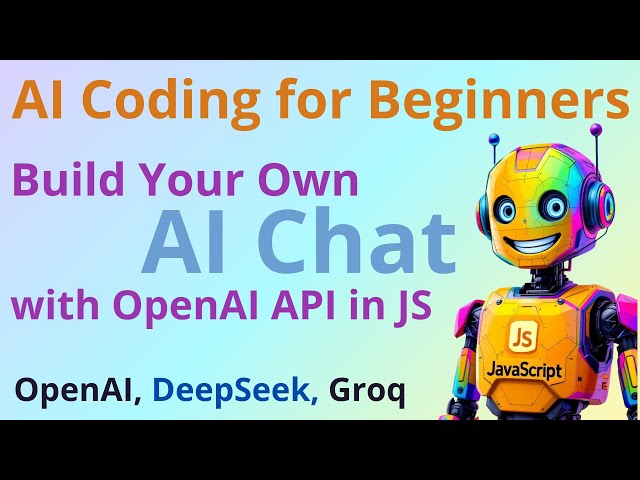 AI Coding for Beginners

Build Your Own
AI Chat
with OpenAI API in JS

OpenAI, DeepSeek, Groq

JS
JavaScript